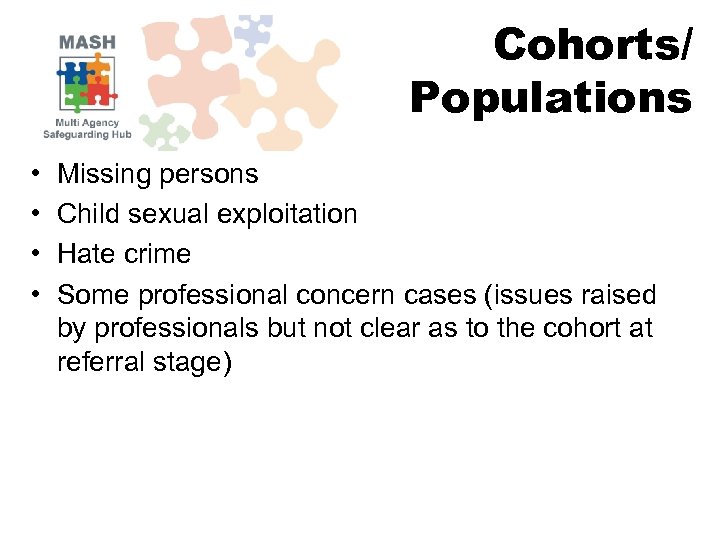 MASH

Multi Agency Safeguarding Hub

Cohorts/ Populations

• Missing persons
• Child sexual exploitation
• Hate crime
• Some professional concern cases (issues raised by professionals but not clear as to the cohort at referral stage)